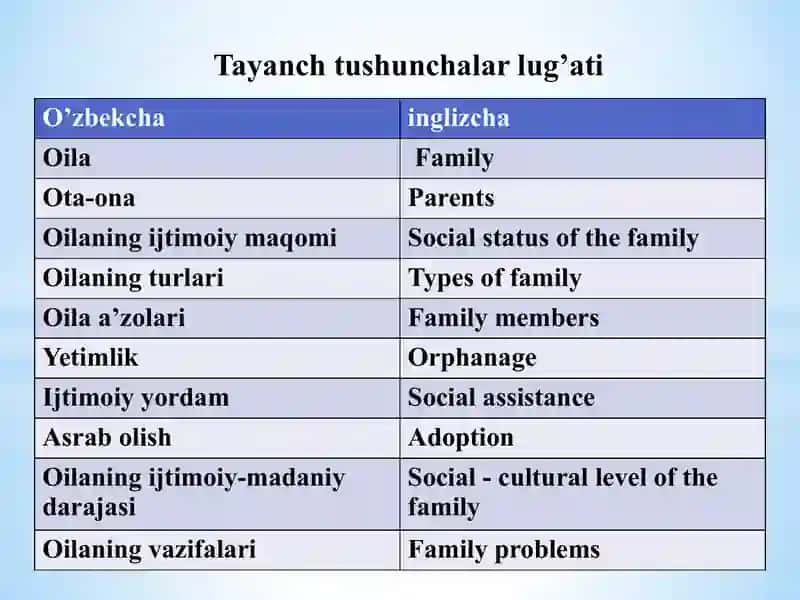 Tayanch tushunchalar lug’ati

| O’zbekcha | inglizcha |
|---|---|
| Oila | Family |
| Ota-ona | Parents |
| Oilaning ijtimoiy maqomi | Social status of the family |
| Oilaning turlari | Types of family |
| Oila a’zolari | Family members |
| Yetimlik | Orphanage |
| Ijtimoiy yordam | Social assistance |
| Asrab olish | Adoption |
| Oilaning ijtimoiy-madaniy darajasi | Social - cultural level of the family |
| Oilaning vazifalari | Family problems |